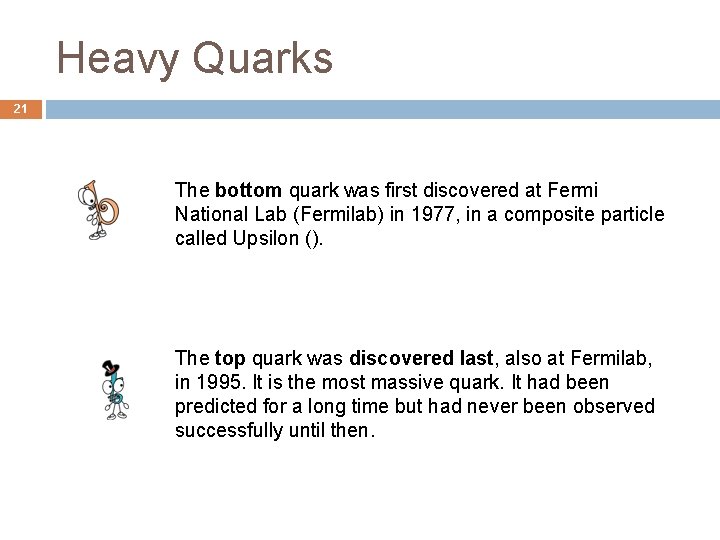 Heavy Quarks

21

The bottom quark was first discovered at Fermi National Lab (Fermilab) in 1977, in a composite particle called Upsilon ().

The top quark was discovered last, also at Fermilab, in 1995. It is the most massive quark. It had been predicted for a long time but had never been observed successfully until then.